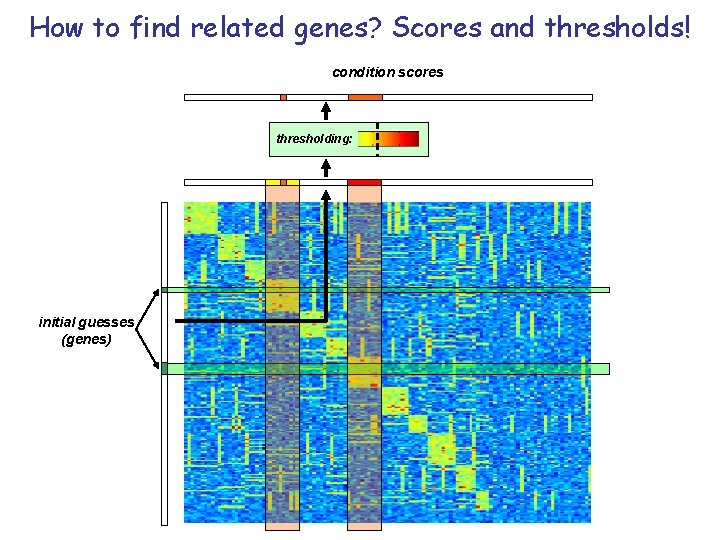 How to find related genes? Scores and thresholds!

condition scores

thresholding:

initial guesses (genes)